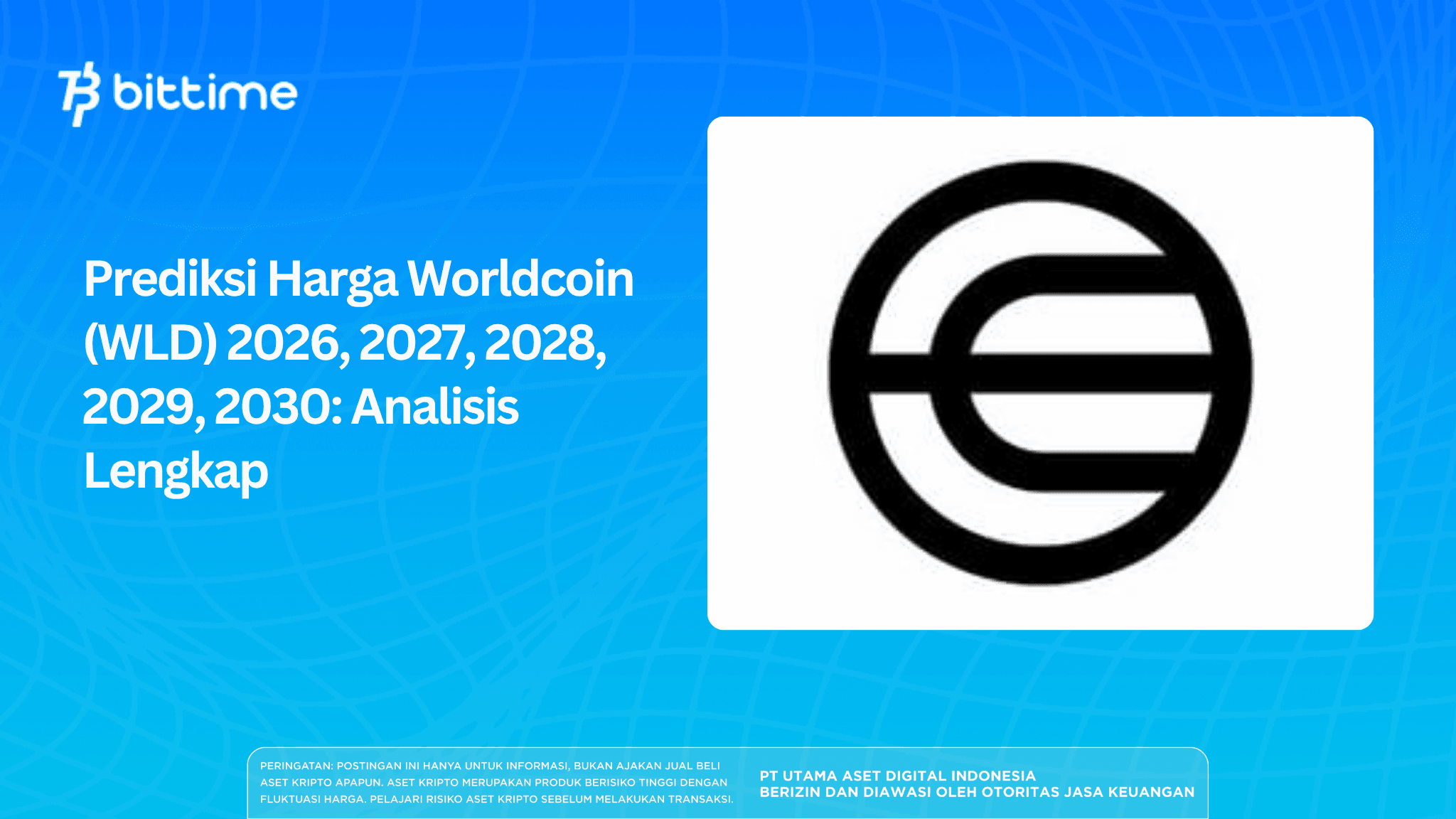 bittime

Prediksi Harga Worldcoin (WLD) 2026, 2027, 2028, 2029, 2030: Analisis Lengkap

PERINGATAN: POSTINGAN INI HANYA UNTUK INFORMASI, BUKAN AJAKAN JUAL BELI ASET KRIPTO APAPUN. ASET KRIPTO MERUPAKAN PRODUK BERISIKO TINGGI DENGAN FLUKTUASI HARGA. PELAJARI RISIKO ASET KRIPTO SEBELUM MELAKUKAN TRANSAKSI.

PT UTAMA ASET DIGITAL INDONESIA
BERIZIN DAN DIAWASI OLEH OTORITAS JASA KEUANGAN